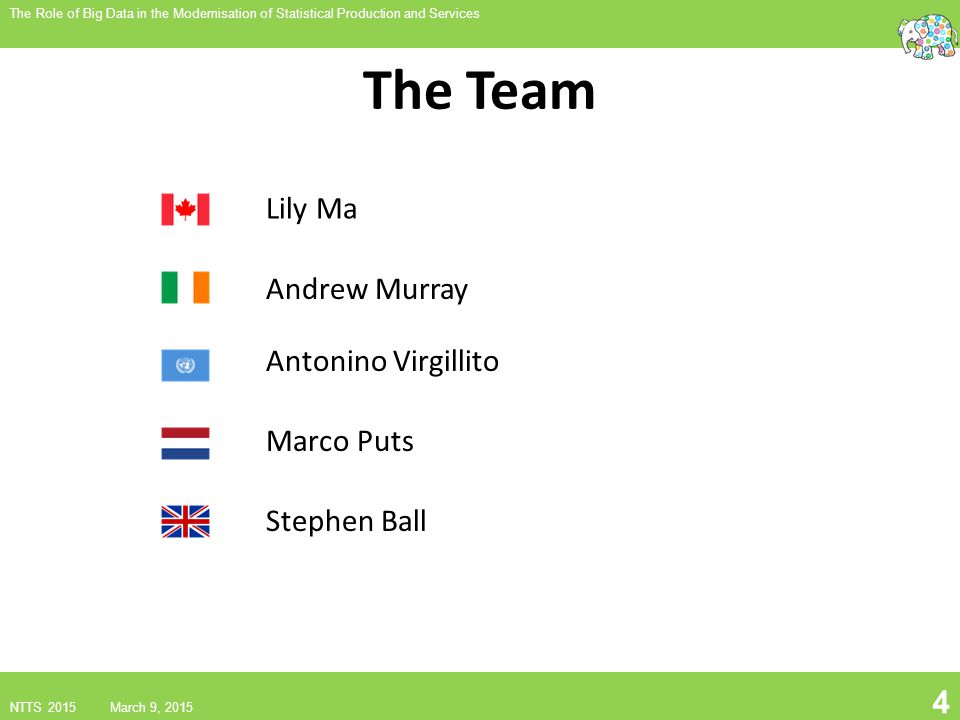 The Role of Big Data in the Modernisation of Statistical Production and Services

The Team

Lily Ma

Andrew Murray

Antonino Virgillito

Marco Puts

Stephen Ball

NTTS 2015 March 9, 2015

4